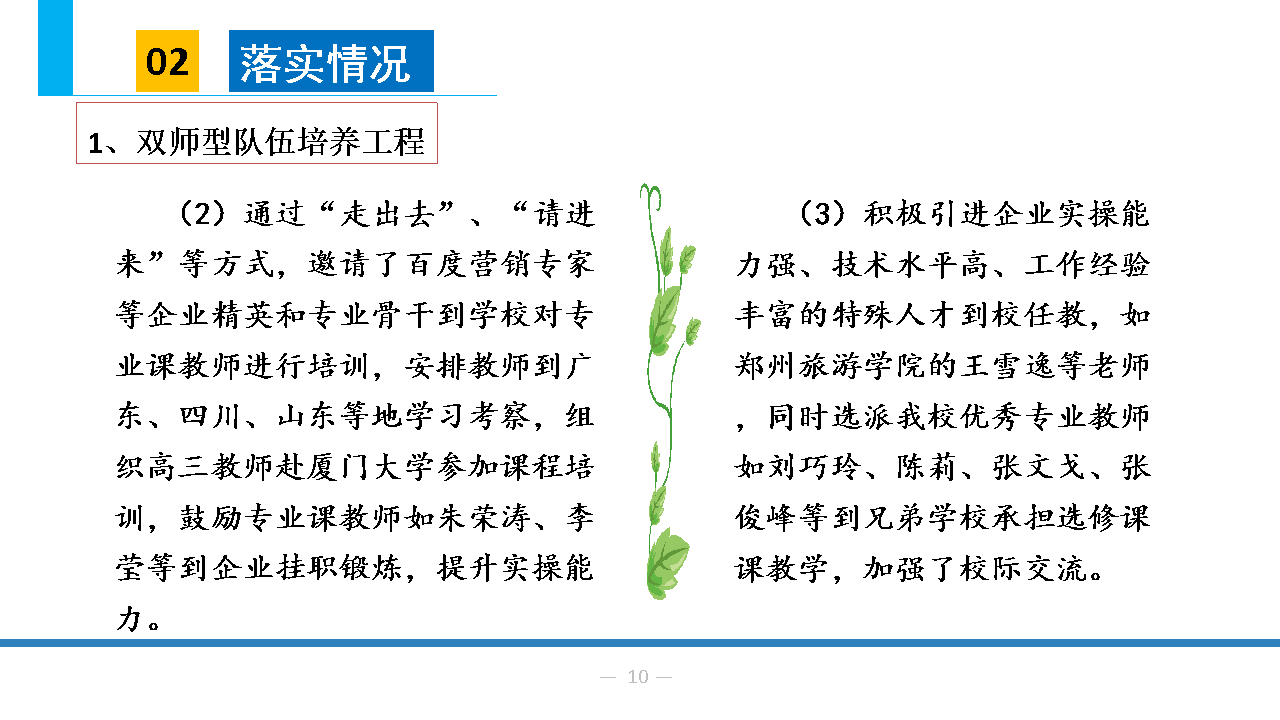 02 落实情况

1、双师型队伍培养工程

（2）通过“走出去”、“请进来”等方式，邀请了百度营销专家等企业精英和专业骨干到学校对专业课教师进行培训，安排教师到广东、四川、山东等地学习考察，组织高三教师赴厦门大学参加课程培训，鼓励专业课教师如朱荣涛、李莹等到企业挂职锻炼，提升实操能力。

（3）积极引进企业实操能力强、技术水平高、工作经验丰富的特殊人才到校任教，如郑州旅游学院的王雪逸等老师，同时选派我校优秀专业教师如刘巧玲、陈莉、张文戈、张俊峰等到兄弟学校承担选修课课教学，加强了校际交流。

— 10 —